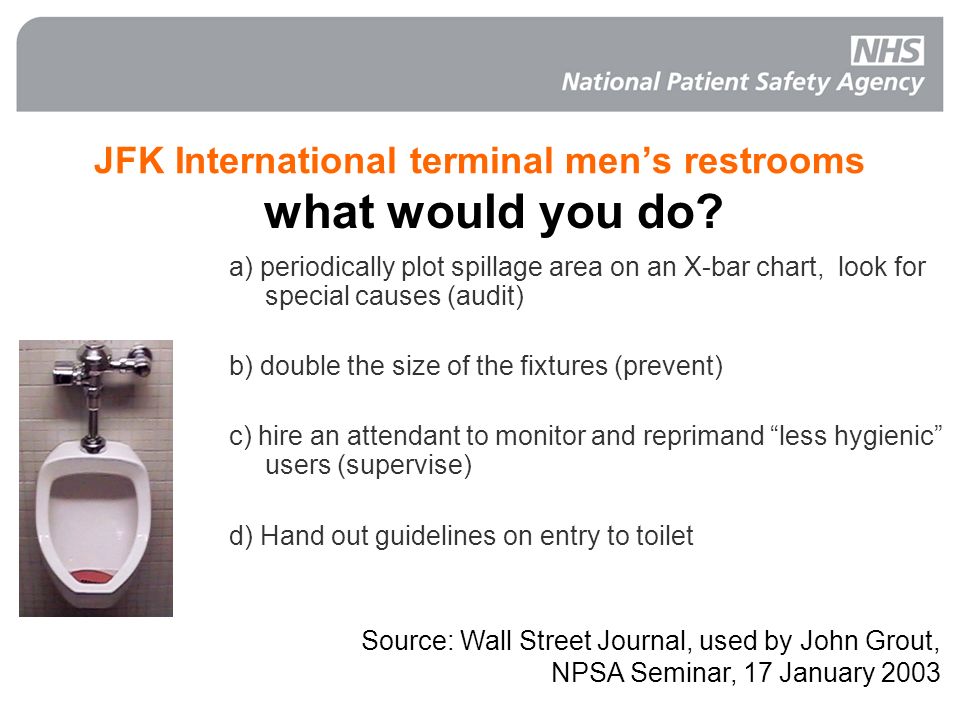 NHS
National Patient Safety Agency

JFK International terminal men’s restrooms
what would you do?

a) periodically plot spillage area on an X-bar chart, look for special causes (audit)

b) double the size of the fixtures (prevent)

c) hire an attendant to monitor and reprimand “less hygienic” users (supervise)

d) Hand out guidelines on entry to toilet

Source: Wall Street Journal, used by John Grout, NPSA Seminar, 17 January 2003